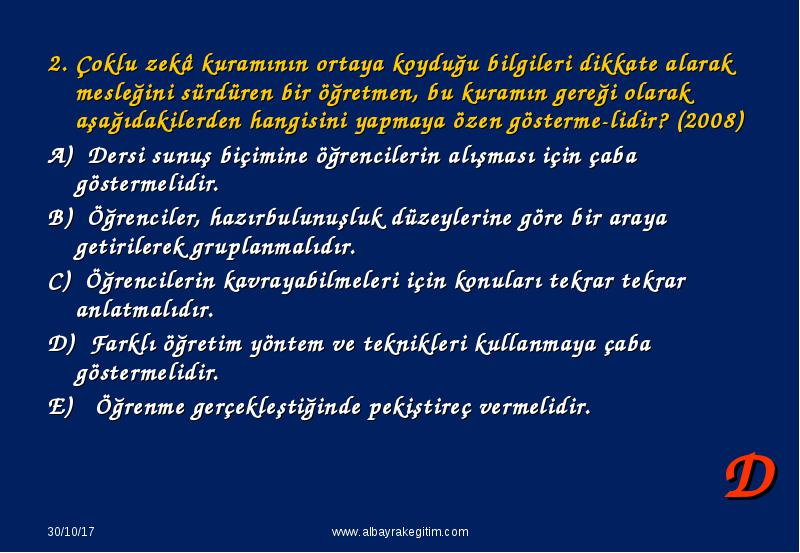 2. Çoklu zekâ kuramının ortaya koyduğu bilgileri dikkate alarak mesleğini sürdüren bir öğretmen, bu kuramın gereği olarak aşağıdakilerden hangisini yapmaya özen gösterme-lidir? (2008)

A) Dersi sunuş biçimine öğrencilerin alışması için çaba göstermelidir.

B) Öğrenciler, hazırbulunuşluk düzeylerine göre bir araya getirilerek gruplanmalıdır.

C) Öğrencilerin kavrayabilmeleri için konuları tekrar tekrar anlatmalıdır.

D) Farklı öğretim yöntem ve teknikleri kullanmaya çaba göstermelidir.

E) Öğrenme gerçekleştiğinde pekiştireç vermelidir.

D

30/10/17

www.albayrakegitim.com